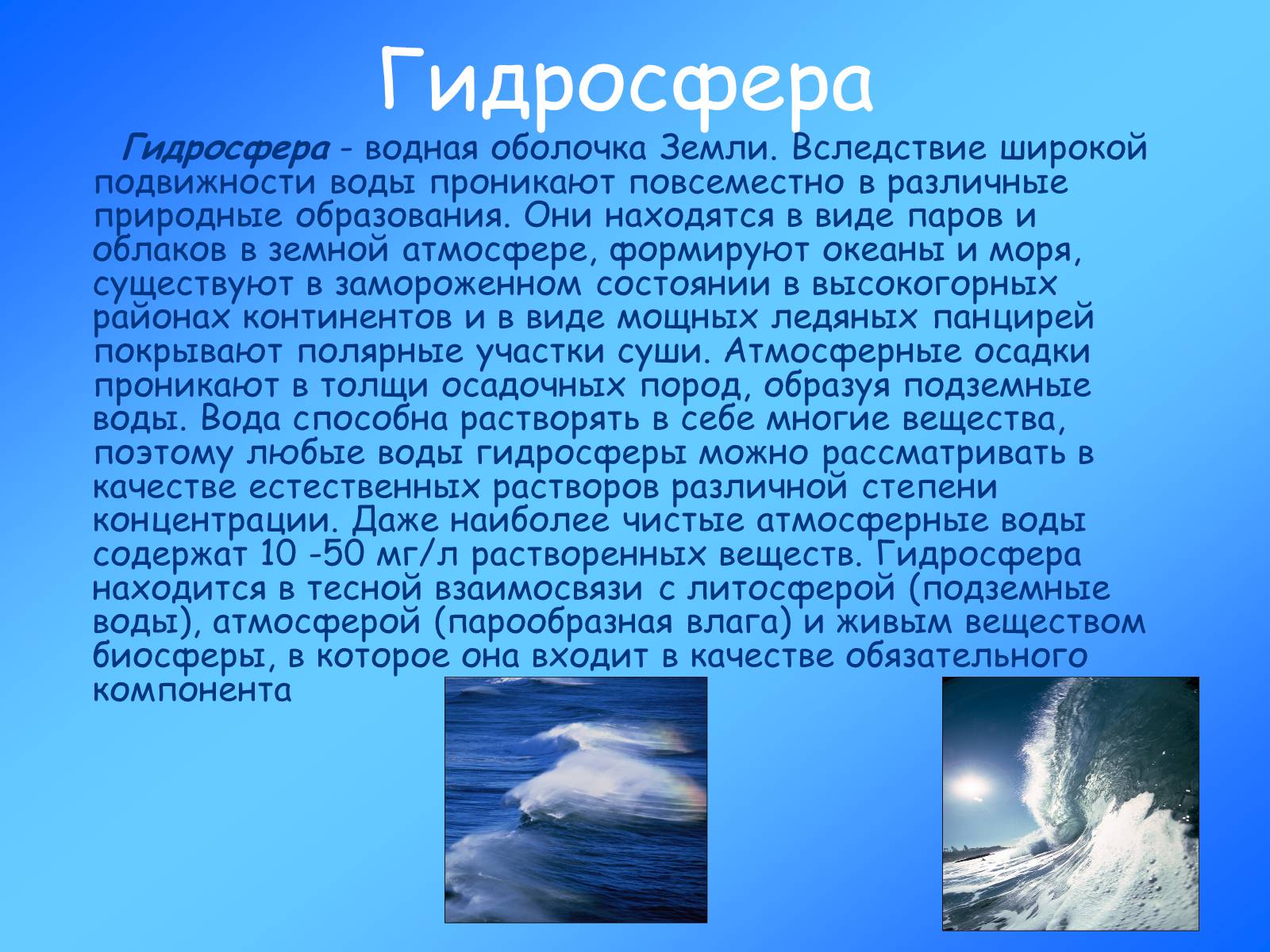 Гидросфера

Гидросфера - водная оболочка Земли. Вследствие широкой подвижности воды проникают повсеместно в различные природные образования. Они находятся в виде паров и облаков в земной атмосфере, формируют океаны и моря, существуют в замороженном состоянии в высокогорных районах континентов и в виде мощных ледяных панцирей покрывают полярные участки суши. Атмосферные осадки проникают в толщи осадочных пород, образуя подземные воды. Вода способна растворять в себе многие вещества, поэтому любые воды гидросферы можно рассматривать в качестве естественных растворов различной степени концентрации. Даже наиболее чистые атмосферные воды содержат 10 -50 мг/л растворенных веществ. Гидросфера находится в тесной взаимосвязи с литосферой (подземные воды), атмосферой (парообразная влага) и живым веществом биосферы, в которое она входит в качестве обязательного компонента